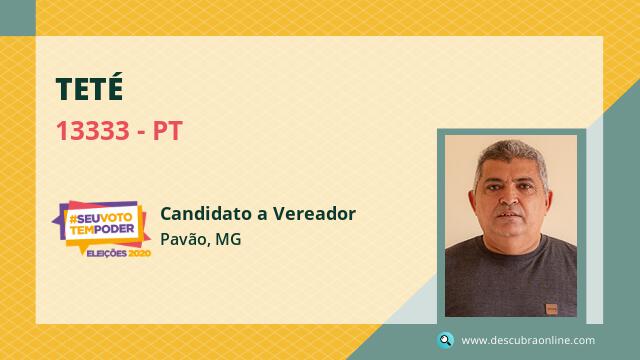 TETÉ

13333 - PT

#SEUVOTO TEMPODER
ELEIÇÕES 2020

Candidato a Vereador
Pavão, MG

www.descubraonline.com